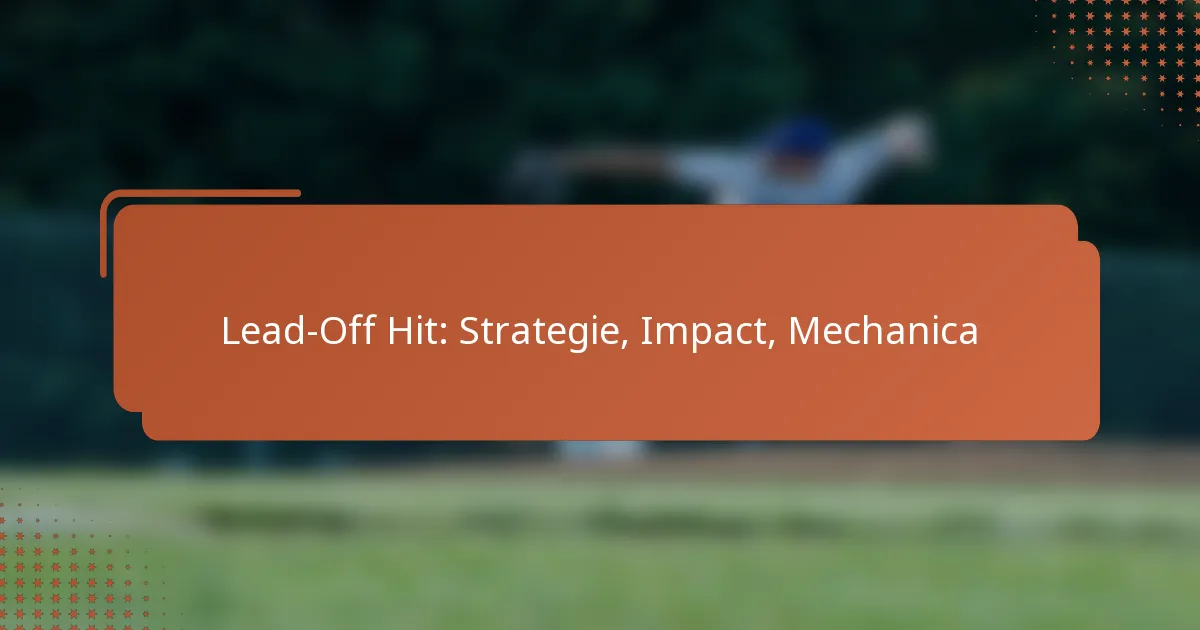 Lead-Off Hit: Strategie, Impact, Mechanica